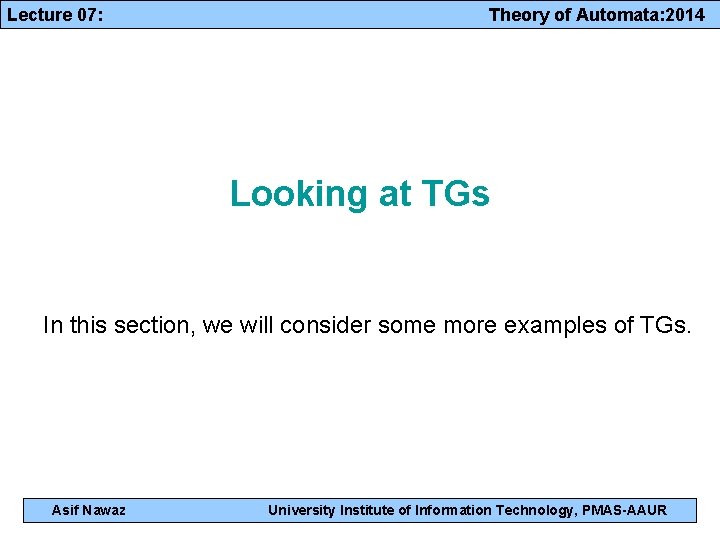 Lecture 07: Theory of Automata:2014

Looking at TGs

In this section, we will consider some more examples of TGs.

Asif Nawaz University Institute of Information Technology, PMAS-AAUR